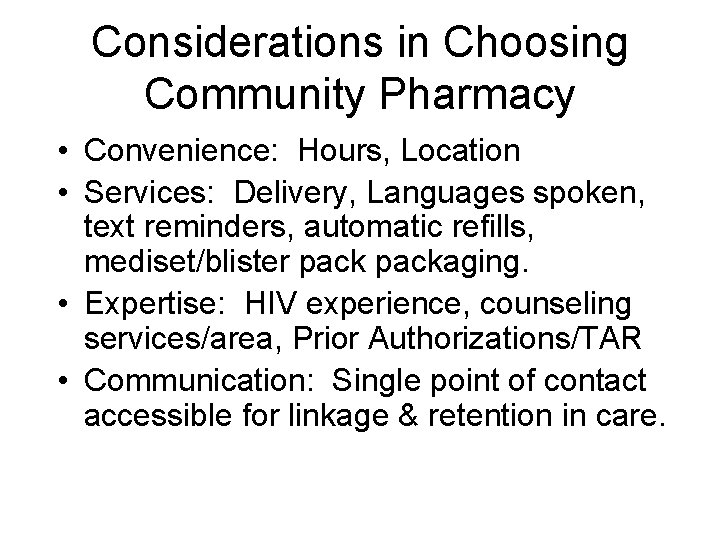 Considerations in Choosing Community Pharmacy

• Convenience: Hours, Location
• Services: Delivery, Languages spoken, text reminders, automatic refills, mediset/blister pack packaging.
• Expertise: HIV experience, counseling services/area, Prior Authorizations/TAR
• Communication: Single point of contact accessible for linkage & retention in care.